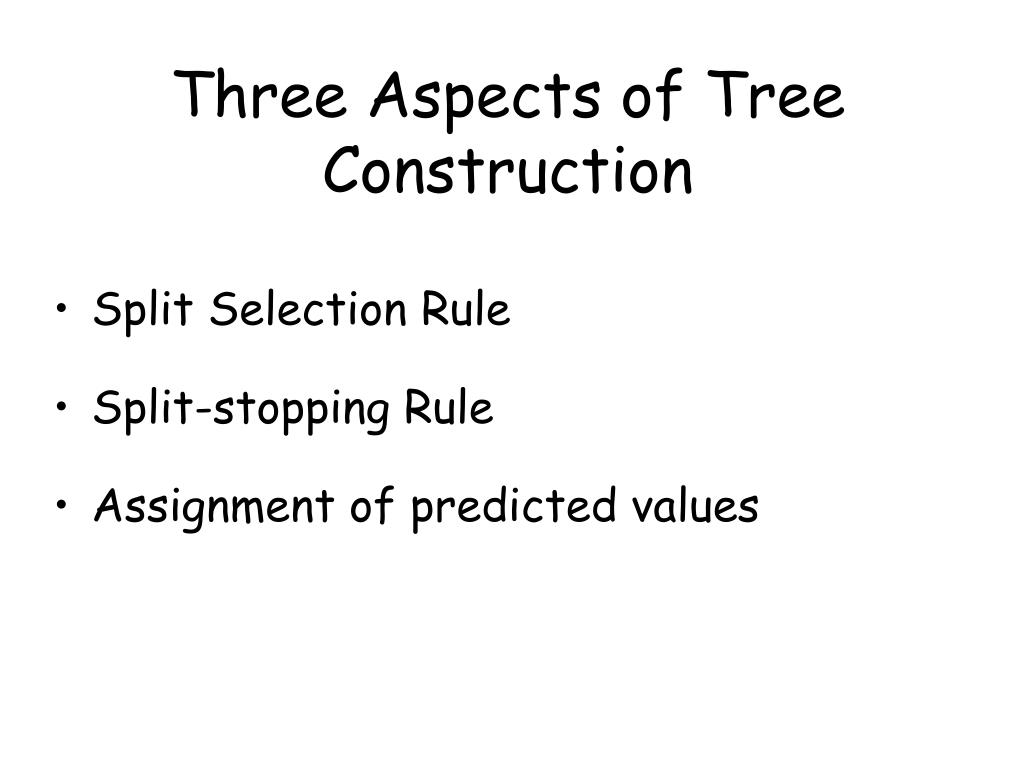 Three Aspects of Tree Construction

• Split Selection Rule

• Split-stopping Rule

• Assignment of predicted values